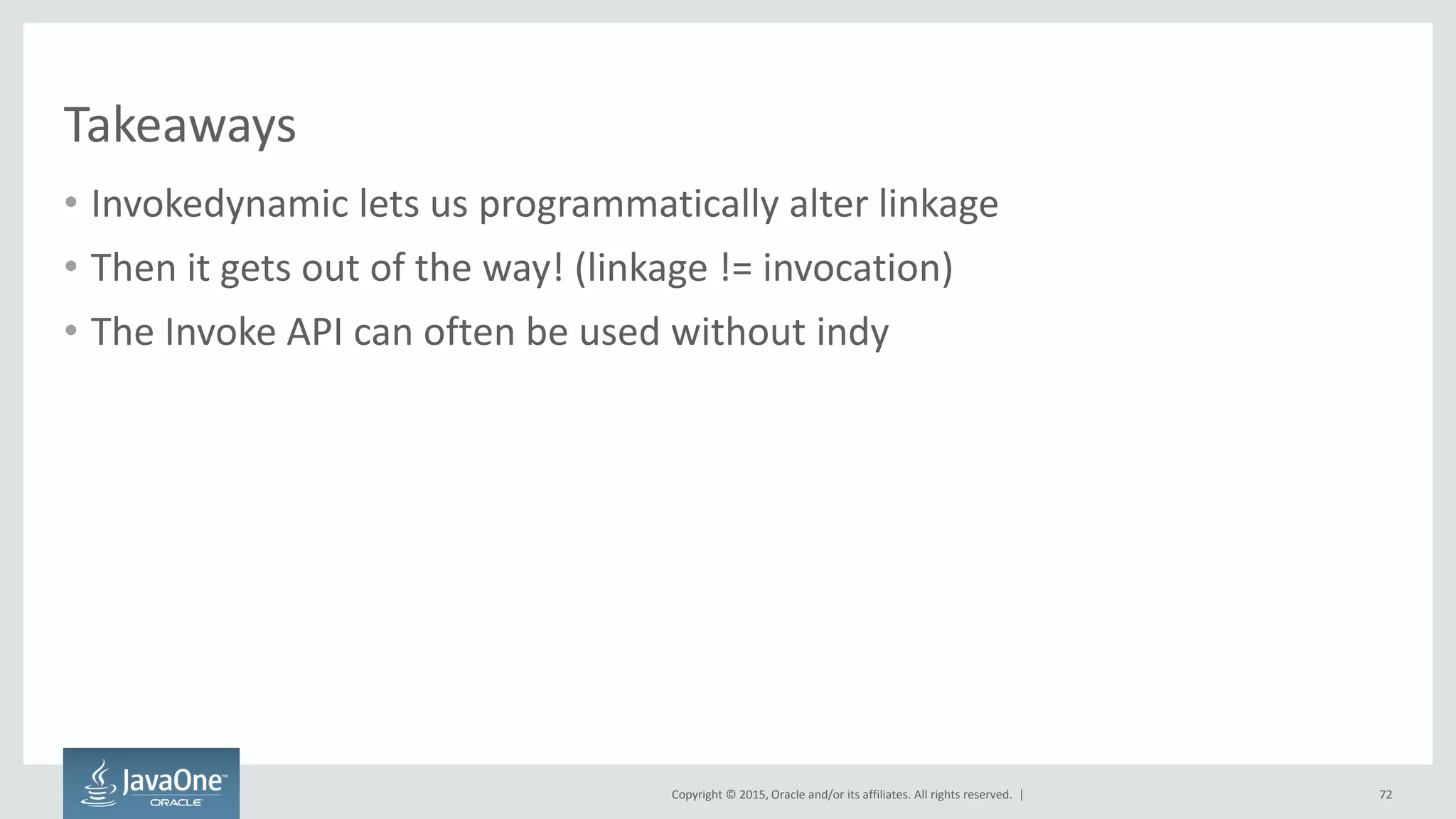 Takeaways

• Invokedynamic lets us programmatically alter linkage
• Then it gets out of the way! (linkage != invocation)
• The Invoke API can often be used without indy

JavaOne™ ORACLE

Copyright © 2015, Oracle and/or its affiliates. All rights reserved. |

72